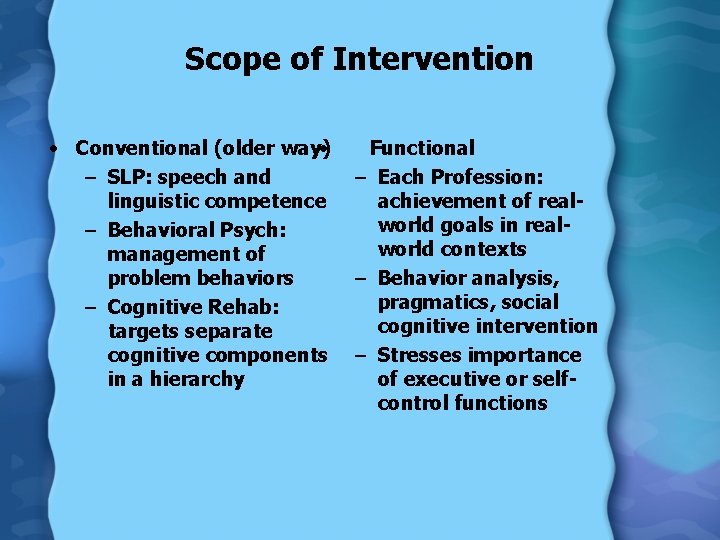 Scope of Intervention

• Conventional (older way)
– SLP: speech and linguistic competence
– Behavioral Psych: management of problem behaviors
– Cognitive Rehab: targets separate cognitive components in a hierarchy

• Functional
– Each Profession: achievement of real-world goals in real-world contexts
– Behavior analysis, pragmatics, social cognitive intervention
– Stresses importance of executive or self-control functions